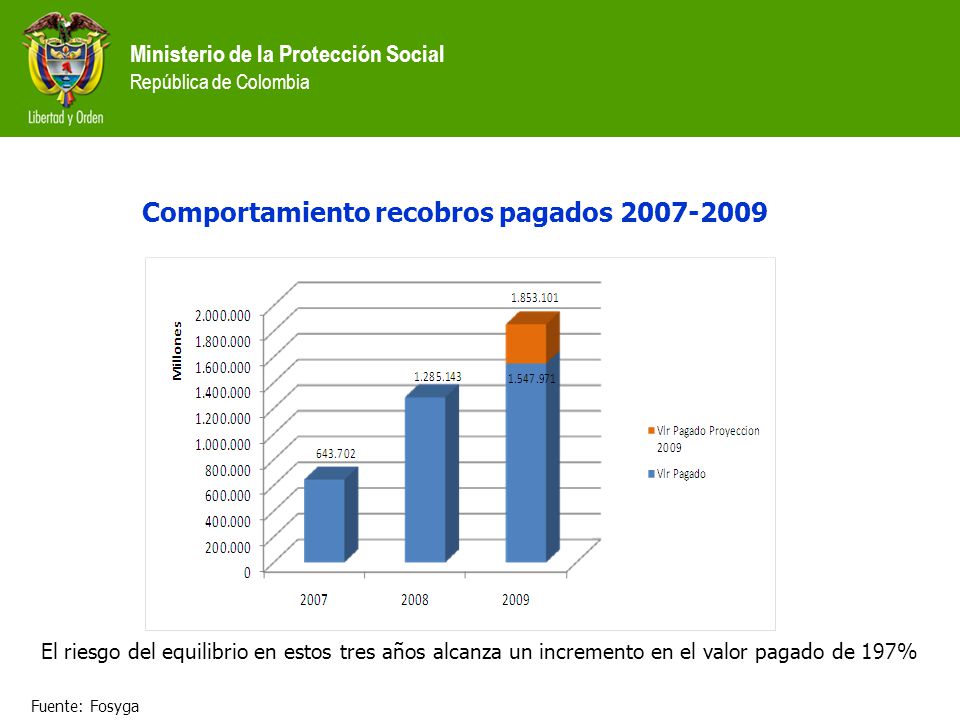 Libertad y Orden

Ministerio de la Protección Social
República de Colombia

Comportamiento recobros pagados 2007-2009

Millones

2.000.000
1.800.000
1.600.000
1.400.000
1.200.000
1.000.000
800.000
600.000
400.000
200.000
0

643.702
1.285.143
1.547.971
1.853.101

2007
2008
2009

Vlr Pagado Proyeccion 2009
Vlr Pagado

El riesgo del equilibrio en estos tres años alcanza un incremento en el valor pagado de 197%

Fuente: Fosyga